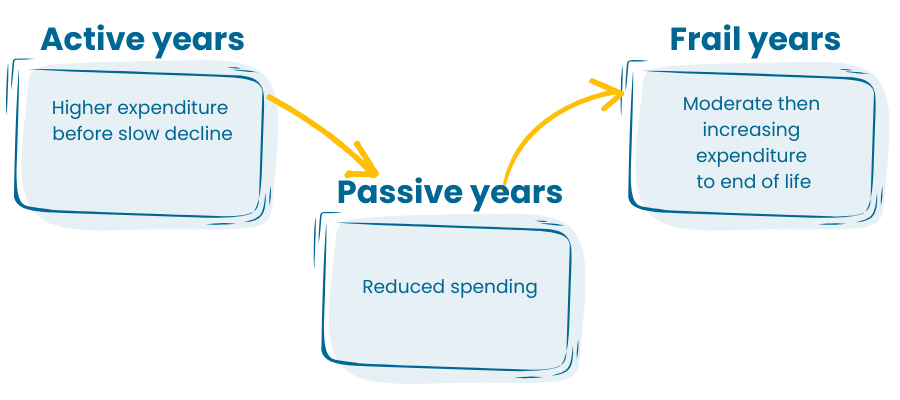 Active years

Higher expenditure before slow decline

Passive years

Reduced spending

Frail years

Moderate then increasing expenditure to end of life